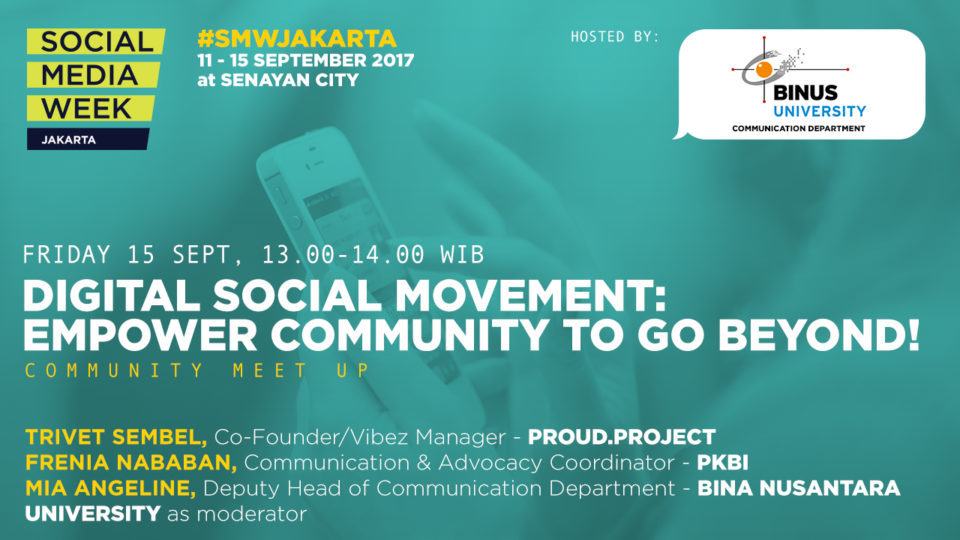 SOCIAL
MEDIA
WEEK
JAKARTA

#SMWJAKARTA
11 - 15 SEPTEMBER 2017
at SENAYAN CITY

HOSTED BY:

BINUS
UNIVERSITY
COMMUNICATION DEPARTMENT

FRIDAY 15 SEPT, 13.00-14.00 WIB
DIGITAL SOCIAL MOVEMENT:
EMPOWER COMMUNITY TO GO BEYOND!
COMMUNITY MEET UP

TRIVET SEMBEL, Co-Founder/Vibez Manager - PROUD.PROJECT
FRENIA NABABAN, Communication & Advocacy Coordinator - PKBI
MIA ANGELINE, Deputy Head of Communication Department - BINA NUSANTARA UNIVERSITY as moderator